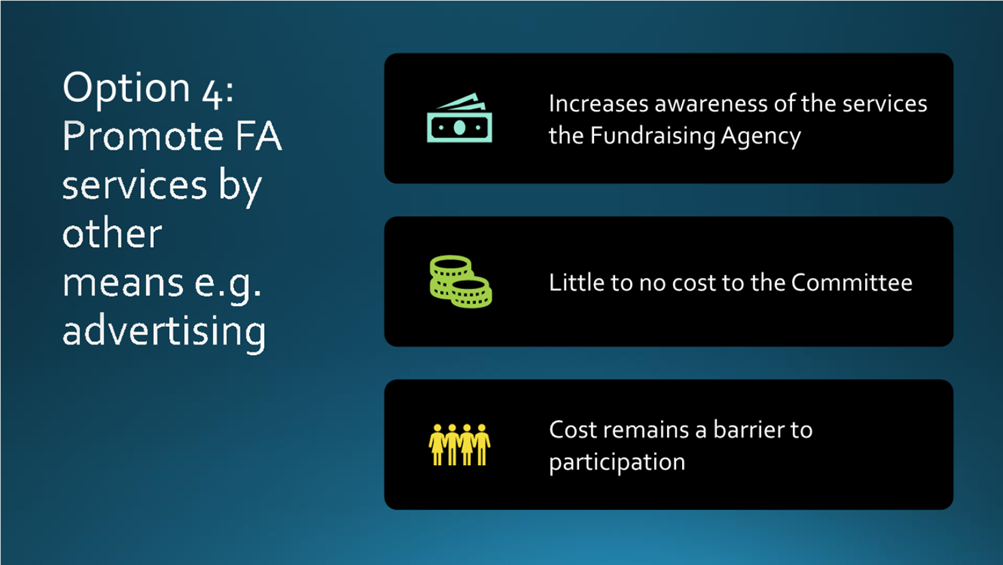 Option 4: Promote FA services by other means e.g. advertising

Increases awareness of the services the Fundraising Agency

Little to no cost to the Committee

Cost remains a barrier to participation